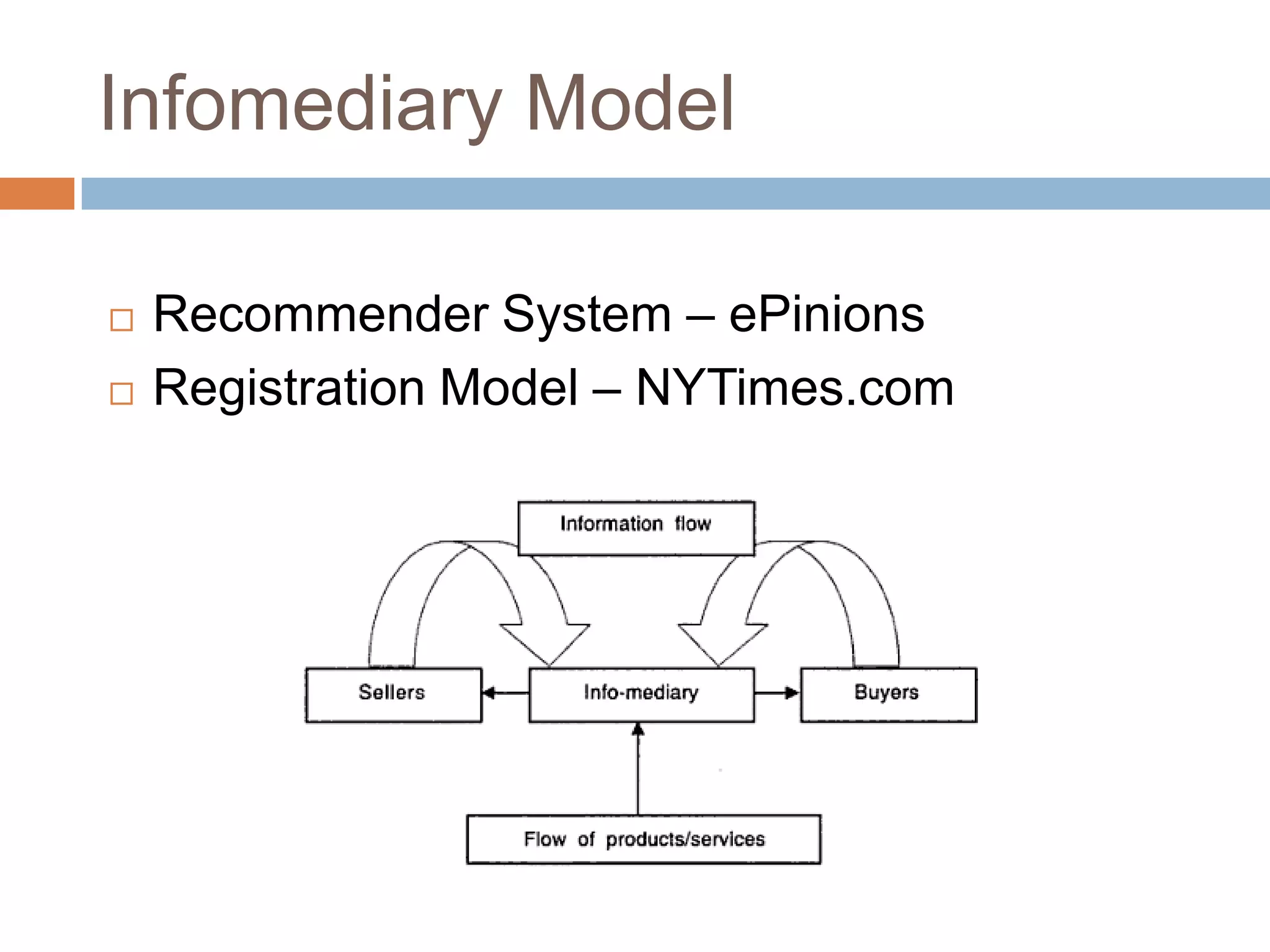 Infomediary Model

□ Recommender System – ePinions
□ Registration Model – NYTimes.com

Information flow

Sellers

Info-mediary

Buyers

Flow of products/services